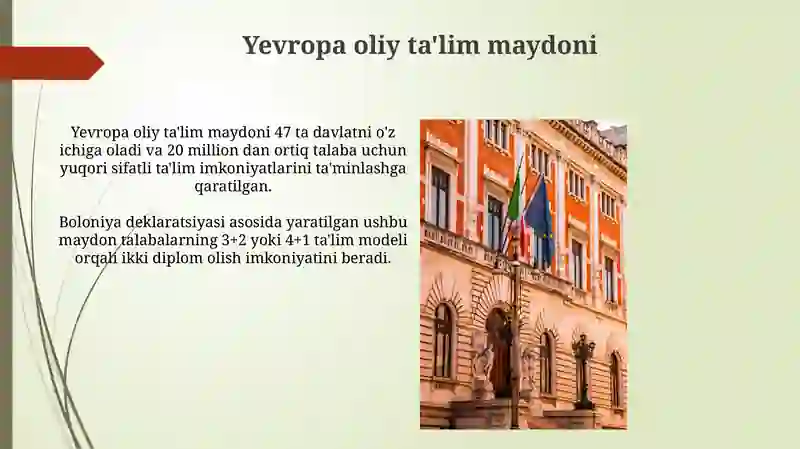 Yevropa oliy ta'lim maydoni

Yevropa oliy ta'lim maydoni 47 ta davlatni o'z ichiga oladi va 20 million dan ortiq talaba uchun yuqori sifatli ta'lim imkoniyatlarini ta'minlashga qaratilgan.

Boloniya deklaratsiyasi asosida yaratilgan ushbu maydon talabalarning 3+2 yoki 4+1 ta'lim modeli orqali ikki diplom olish imkoniyatini beradi.